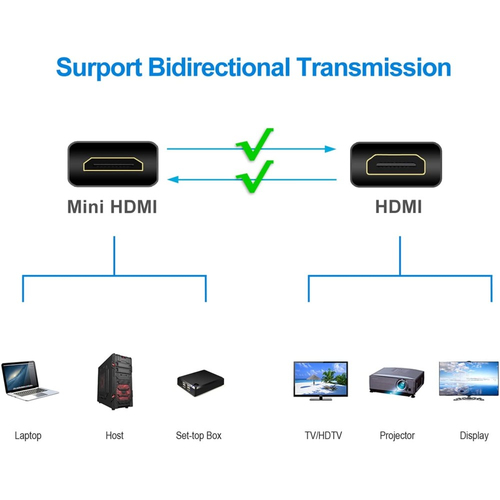 Surport Bidirectional Transmission

Mini HDMI

HDMI

Laptop

Host

Set-top Box

TV/HDTV

Projector

Display